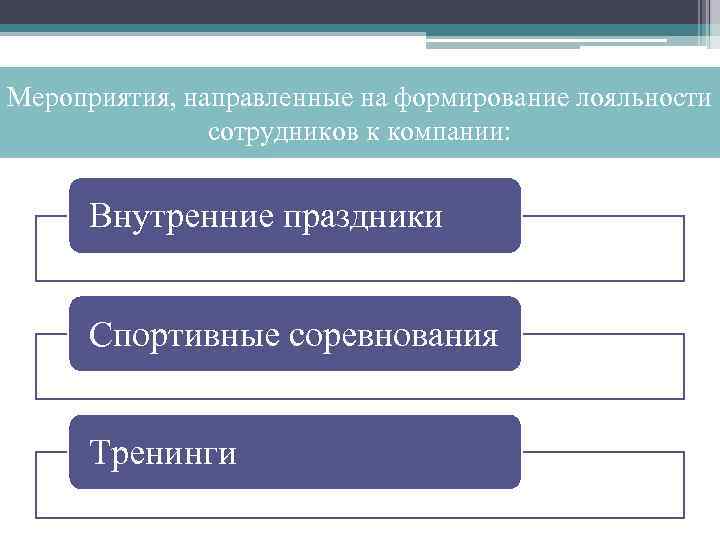 Мероприятия, направленные на формирование лояльности сотрудников к компании:

Внутренние праздники

Спортивные соревнования

Тренинги